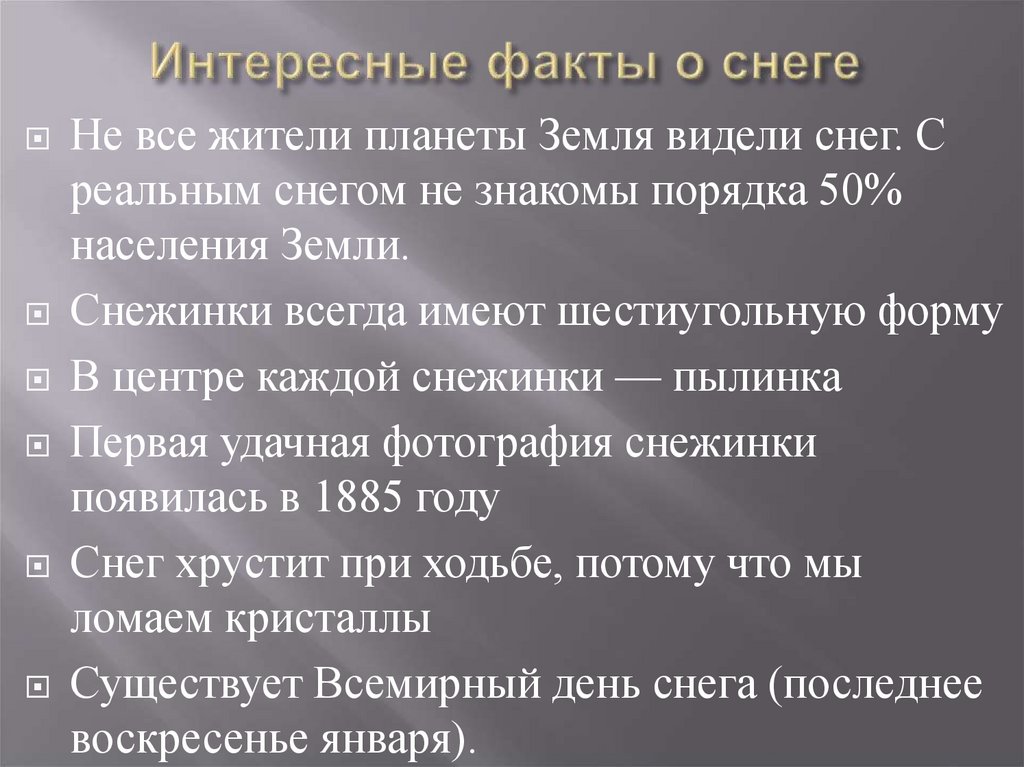 Интересные факты о снеге

Не все жители планеты Земля видели снег. С реальным снегом не знакомы порядка 50% населения Земли.

Снежинки всегда имеют шестиугольную форму

В центре каждой снежинки — пылинка

Первая удачная фотография снежинки появилась в 1885 году

Снег хрустит при ходьбе, потому что мы ломаем кристаллы

Существует Всемирный день снега (последнее воскресенье января).